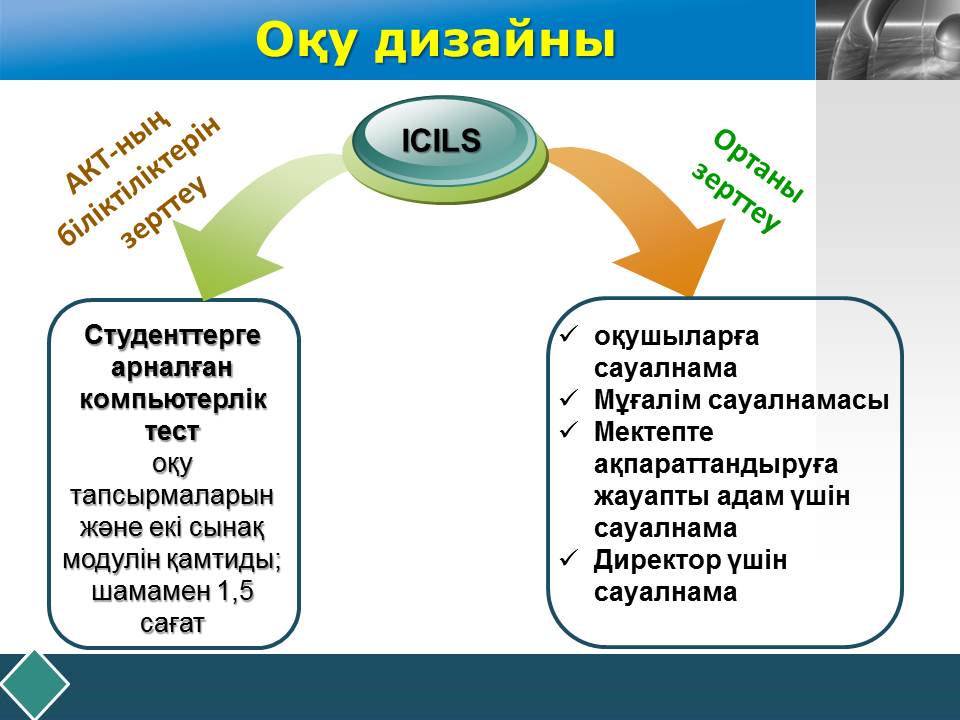 Оқу дизайны

ICILS

АКТ-ның біліктіліктерін зерттеу

Ортаны зерттеу

Студенттерге арналған компьютерлік тест
оқу тапсырмаларын және екі сынақ модулін қамтиды; шамамен 1,5 сағат

✓ оқушыларға сауалнама
✓ Мұғалім сауалнамасы
✓ Мектепте ақпараттандыруға жауапты адам үшін сауалнама
✓ Директор үшін сауалнама